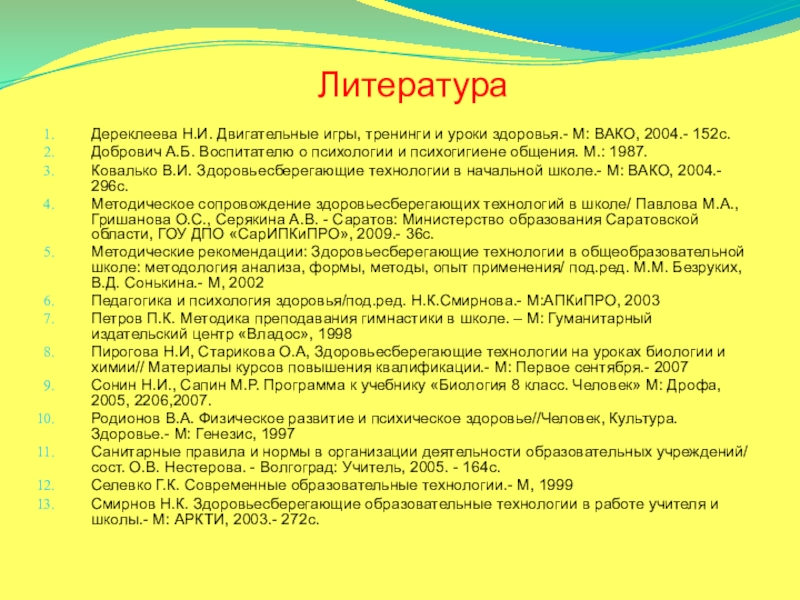 Литература

1. Дереклеева Н.И. Двигательные игры, тренинги и уроки здоровья.- М: ВАКО, 2004.- 152с.
2. Добрович А.Б. Воспитателю о психологии и психогигиене общения. М.: 1987.
3. Ковалько В.И. Здоровьесберегающие технологии в начальной школе.- М: ВАКО, 2004.- 296с.
4. Методическое сопровождение здоровьесберегающих технологий в школе/ Павлова М.А., Гришанова О.С., Серякина А.В. - Саратов: Министерство образования Саратовской области, ГОУ ДПО «СарИПКиПРО», 2009.- 36с.
5. Методические рекомендации: Здоровьесберегающие технологии в общеобразовательной школе: методология анализа, формы, методы, опыт применения/ под.ред. М.М. Безруких, В.Д. Сонькина.- М, 2002
6. Педагогика и психология здоровья/под.ред. Н.К.Смирнова.- М:АПКиПРО, 2003
7. Петров П.К. Методика преподавания гимнастики в школе. – М: Гуманитарный издательский центр «Владос», 1998
8. Пирогова Н.И, Старикова О.А, Здоровьесберегающие технологии на уроках биологии и химии// Материалы курсов повышения квалификации.- М: Первое сентября.- 2007
9. Сонин Н.И., Сапин М.Р. Программа к учебнику «Биология 8 класс. Человек» М: Дрофа, 2005, 2206,2007.
10. Родионов В.А. Физическое развитие и психическое здоровье//Человек, Культура. Здоровье.- М: Генезис, 1997
11. Санитарные правила и нормы в организации деятельности образовательных учреждений/ сост. О.В. Нестерова. - Волгоград: Учитель, 2005. - 164с.
12. Селевко Г.К. Современные образовательные технологии.- М, 1999
13. Смирнов Н.К. Здоровьесберегающие образовательные технологии в работе учителя и школы.- М: АРКТИ, 2003.- 272с.